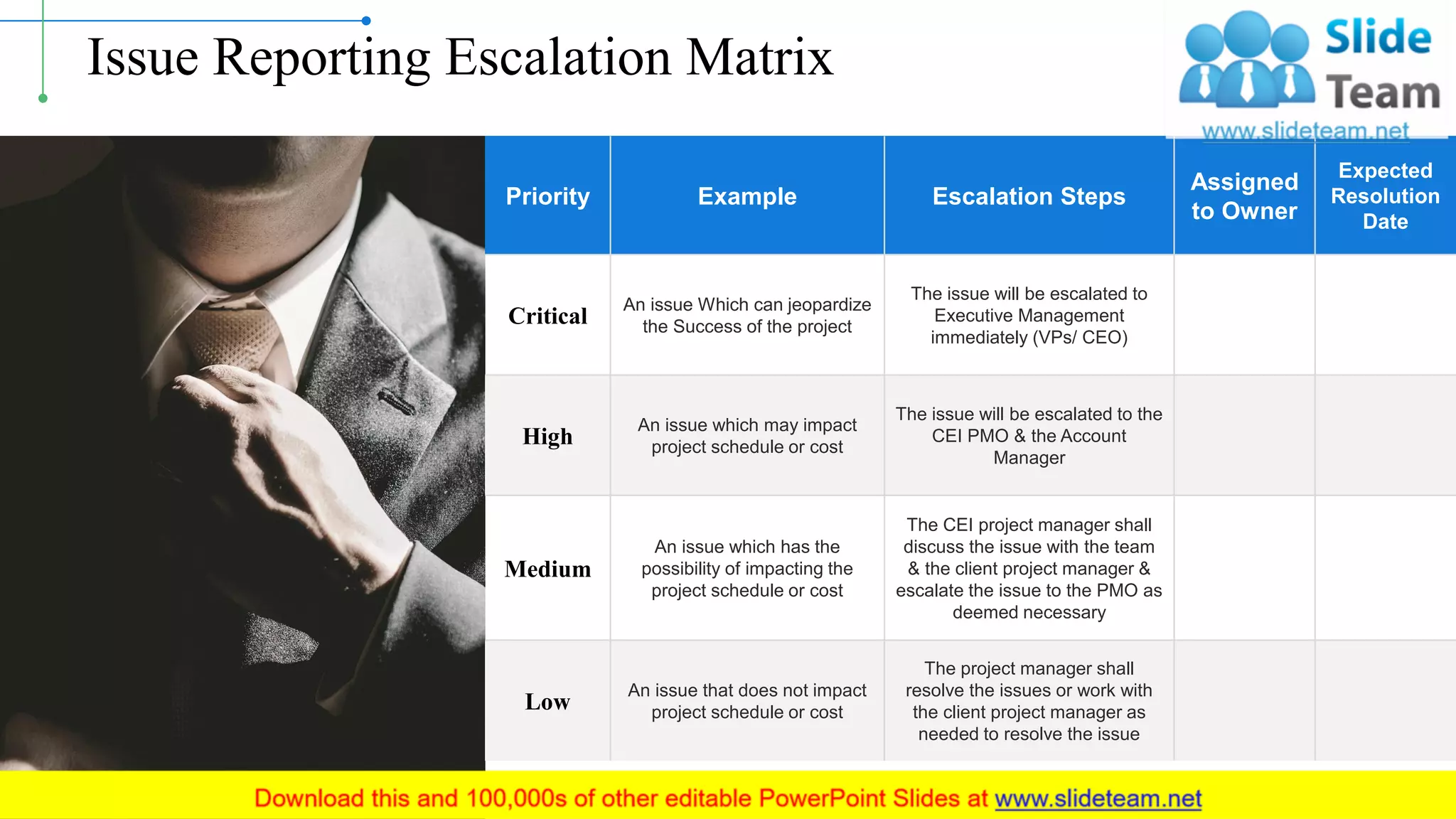 Issue Reporting Escalation Matrix

Slide Team
www.slideteam.net

| Priority | Example | Escalation Steps | Assigned to Owner | Expected Resolution Date |
|---|---|---|---|---|
| Critical | An issue Which can jeopardize the Success of the project | The issue will be escalated to Executive Management immediately (VPs/ CEO) | | |
| High | An issue which may impact project schedule or cost | The issue will be escalated to the CEI PMO & the Account Manager | | |
| Medium | An issue which has the possibility of impacting the project schedule or cost | The CEI project manager shall discuss the issue with the team & the client project manager & escalate the issue to the PMO as deemed necessary | | |
| Low | An issue that does not impact project schedule or cost | The project manager shall resolve the issues or work with the client project manager as needed to resolve the issue | | |

Download this and 100,000s of other editable PowerPoint Slides at www.slideteam.net